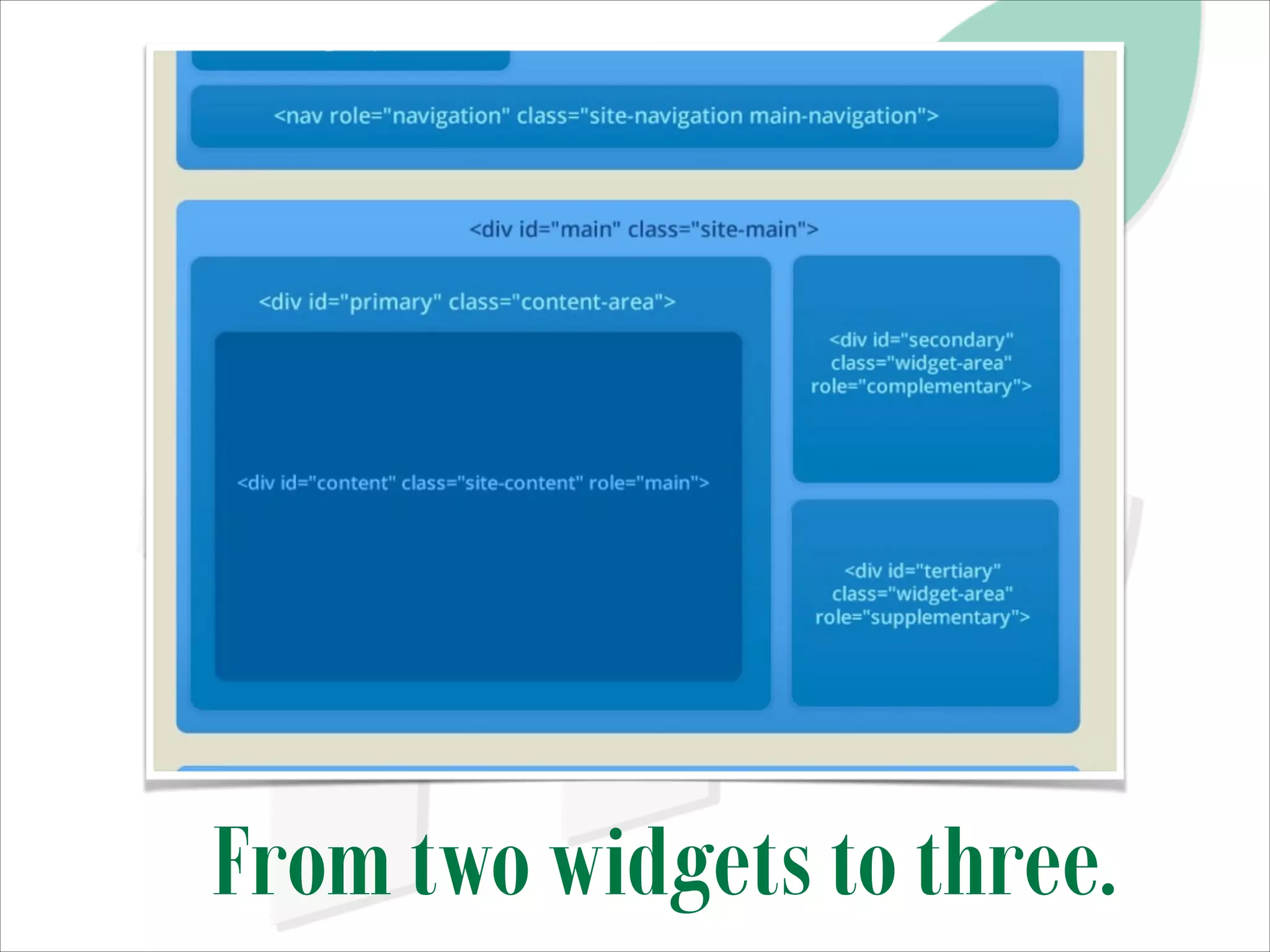 <nav role="navigation" class="site-navigation main-navigation">

<div id="main" class="site-main">

<div id="primary" class="content-area">

<div id="content" class="site-content" role="main">

<div id="secondary" class="widget-area" role="complementary">

<div id="tertiary" class="widget-area" role="supplementary">

From two widgets to three.